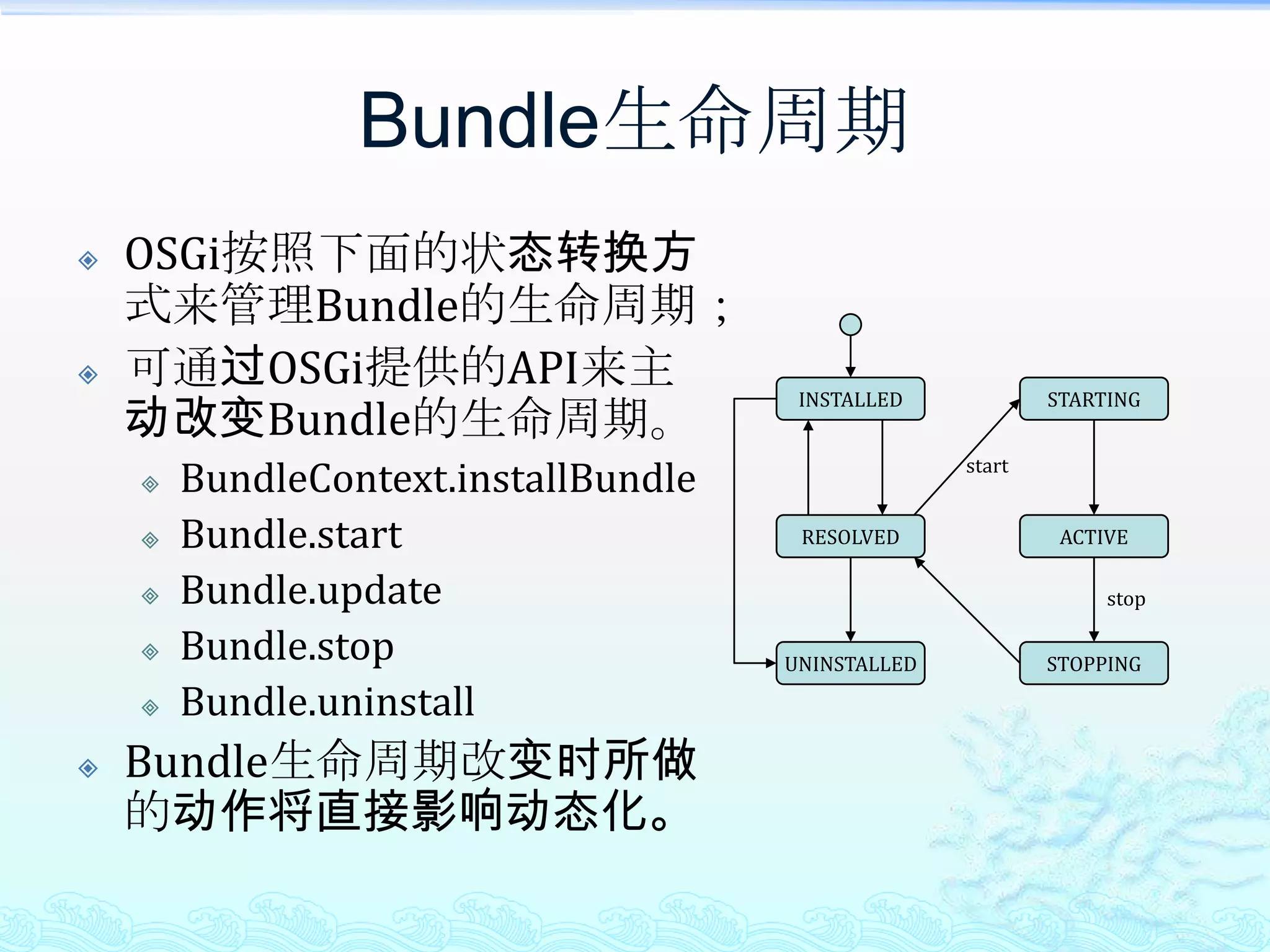 Bundle生命周期

OSGi按照下面的状态转换方式来管理Bundle的生命周期；

可通过OSGi提供的API来主动改变Bundle的生命周期。

BundleContext.installBundle

Bundle.start

Bundle.update

Bundle.stop

Bundle.uninstall

Bundle生命周期改变时所做的动作将直接影响动态化。

INSTALLED

STARTING

start

RESOLVED

ACTIVE

stop

UNINSTALLED

STOPPING